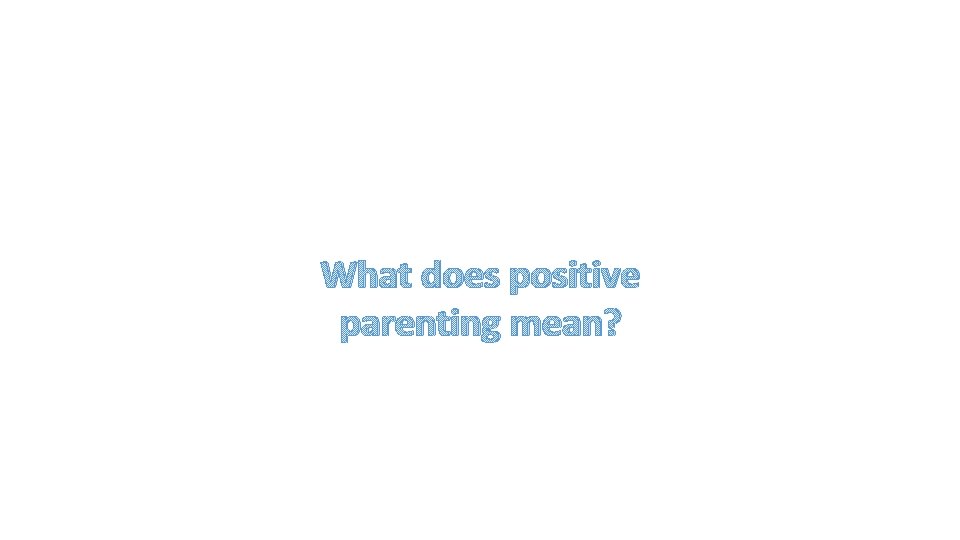 What does positive parenting mean?